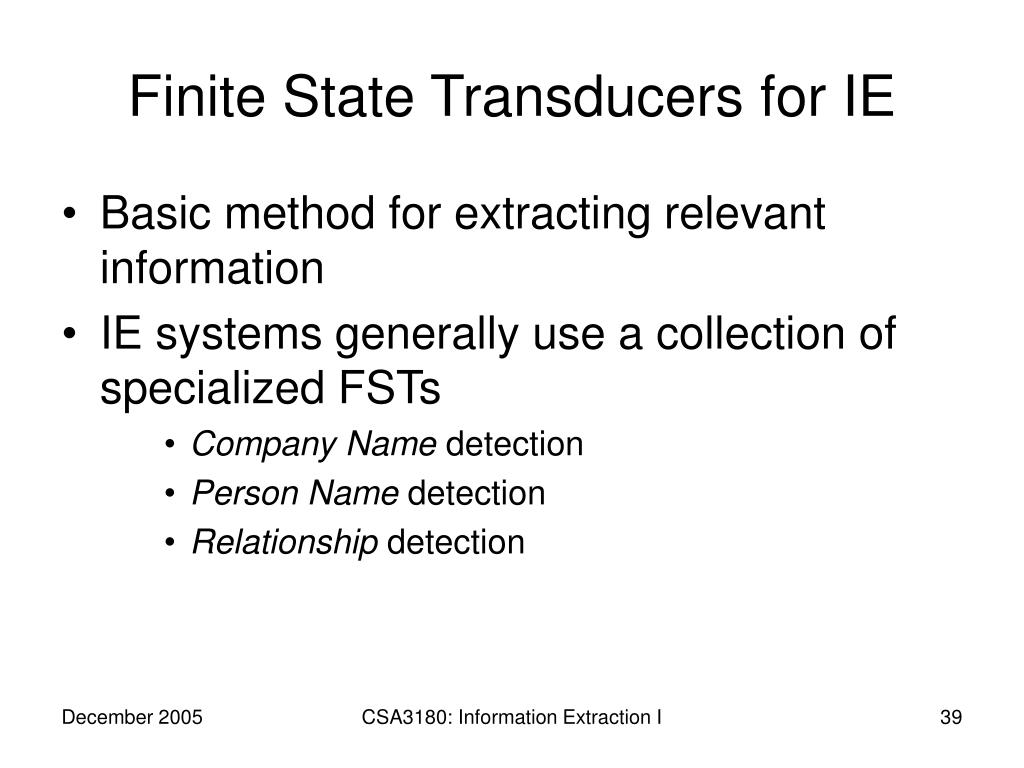 Finite State Transducers for IE

• Basic method for extracting relevant information
• IE systems generally use a collection of specialized FSTs
  • Company Name detection
  • Person Name detection
  • Relationship detection

December 2005 CSA3180: Information Extraction I 39